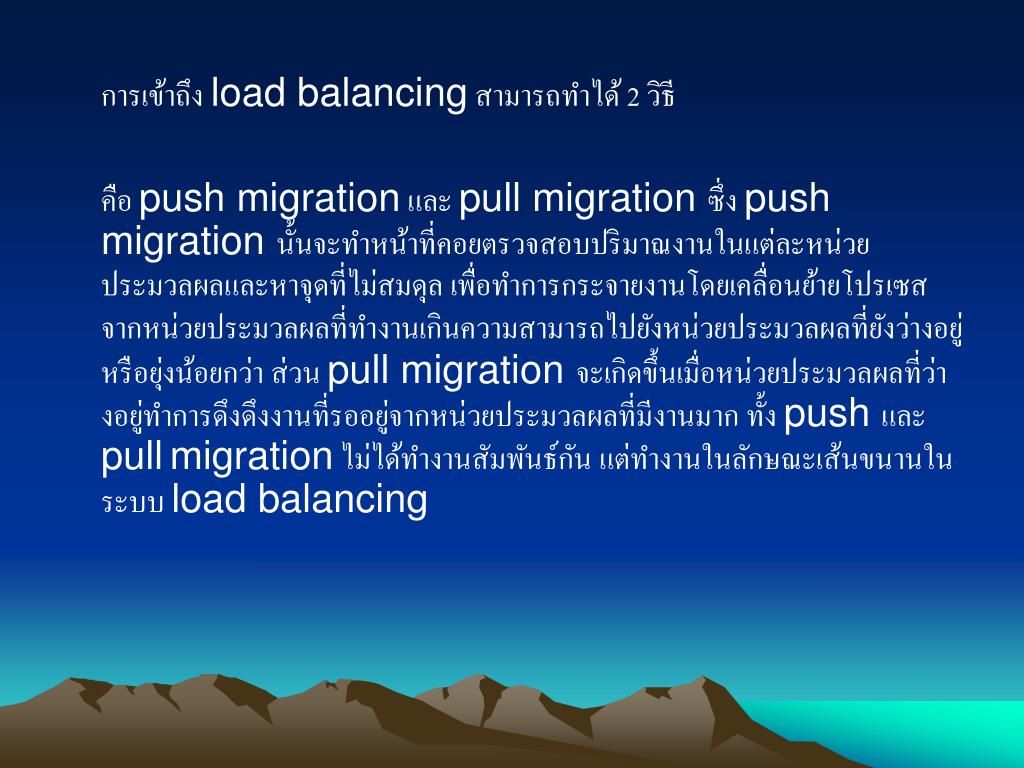 การเข้าถึง load balancing สามารถทำได้ 2 วิธี

คือ push migration และ pull migration ซึ่ง push migration นั้นจะทำหน้าที่คอยตรวจสอบปริมาณงานในแต่ละหน่วยประมวลผลและหาจุดที่ไม่สมดุล เพื่อทำการกระจายงานโดยเคลื่อนย้ายโปรเซสจากหน่วยประมวลผลที่ทำงานเกินความสามารถไปยังหน่วยประมวลผลที่ยังว่างอยู่หรือยุ่งน้อยกว่า ส่วน pull migration จะเกิดขึ้นเมื่อหน่วยประมวลผลที่ว่างอยู่ทำการดึงดึงงานที่รออยู่จากหน่วยประมวลผลที่มีงานมาก ทั้ง push และ pull migration ไม่ได้ทำงานสัมพันธ์กัน แต่ทำงานในลักษณะเส้นขนานในระบบ load balancing